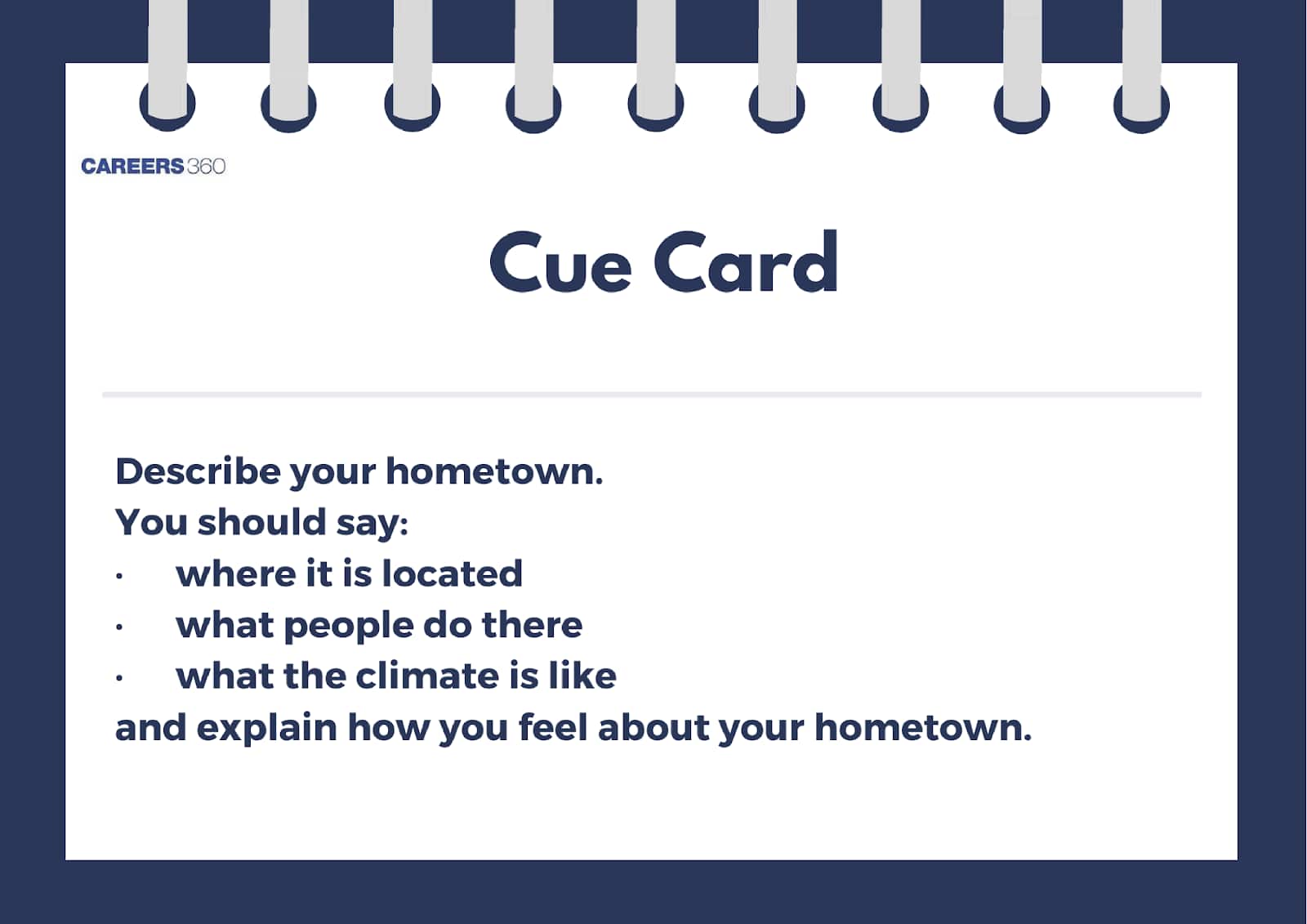 CAREERS360

Cue Card

Describe your hometown.
You should say:
· where it is located
· what people do there
· what the climate is like
and explain how you feel about your hometown.